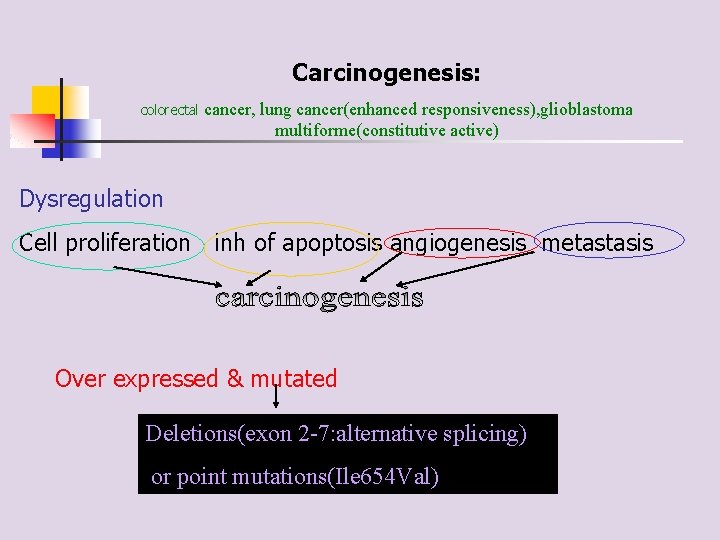 Carcinogenesis:

colorectal cancer, lung cancer(enhanced responsiveness),glioblastoma multiforme(constitutive active)

Dysregulation

Cell proliferation inh of apoptosis angiogenesis metastasis

carcinogenesis

Over expressed & mutated

Deletions(exon 2-7:alternative splicing)

or point mutations(Ile654Val)